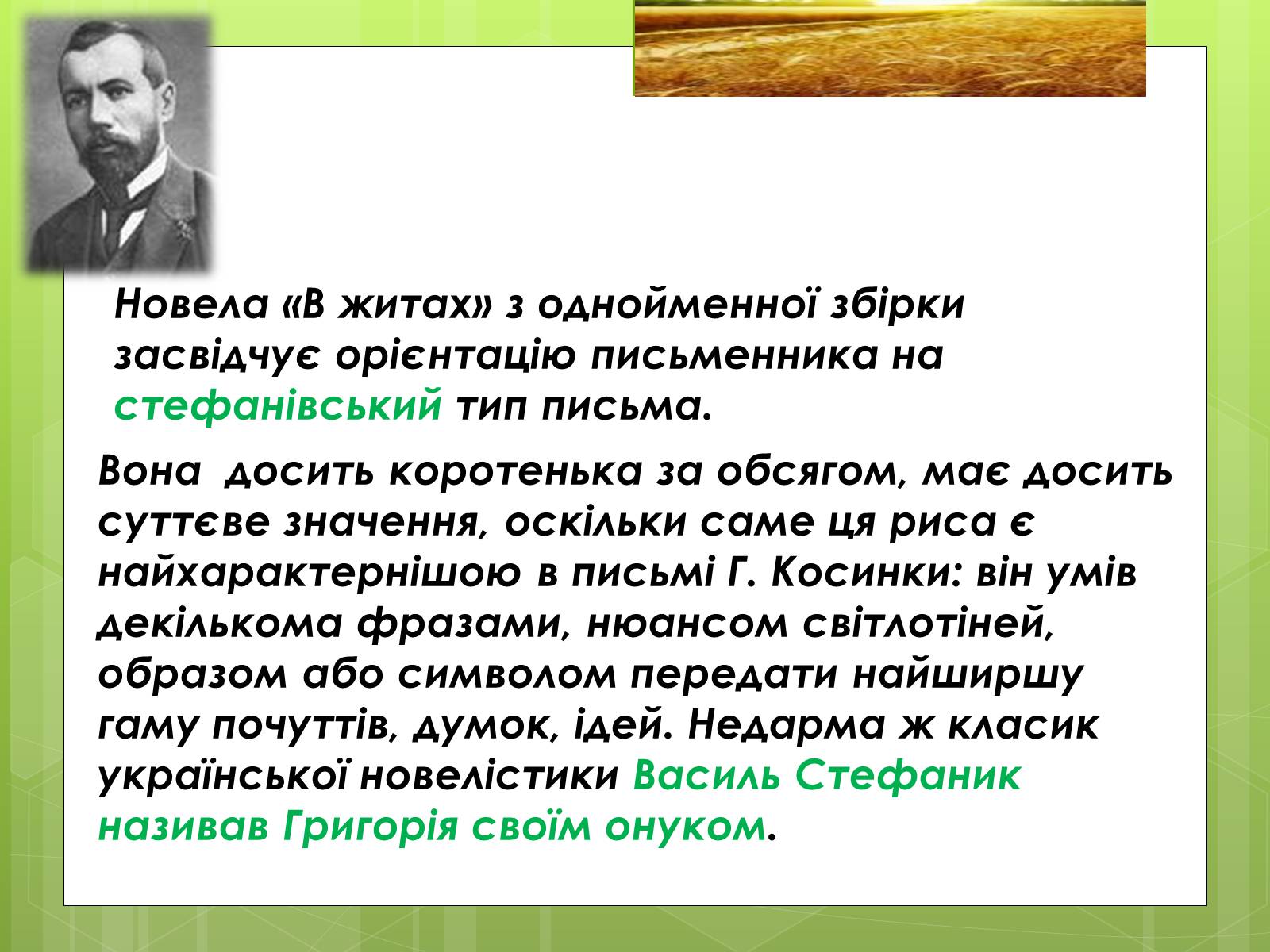 Новела «В житах» з однойменної збірки засвідчує орієнтацію письменника на стефанівський тип письма.

Вона досить коротенька за обсягом, має досить суттєве значення, оскільки саме ця риса є найхарактернішою в письмі Г. Косинки: він умів декількома фразами, нюансом світлотіней, образом або символом передати найширшу гаму почуттів, думок, ідей. Недарма ж класик української новелістики Василь Стефаник називав Григорія своїм онуком.